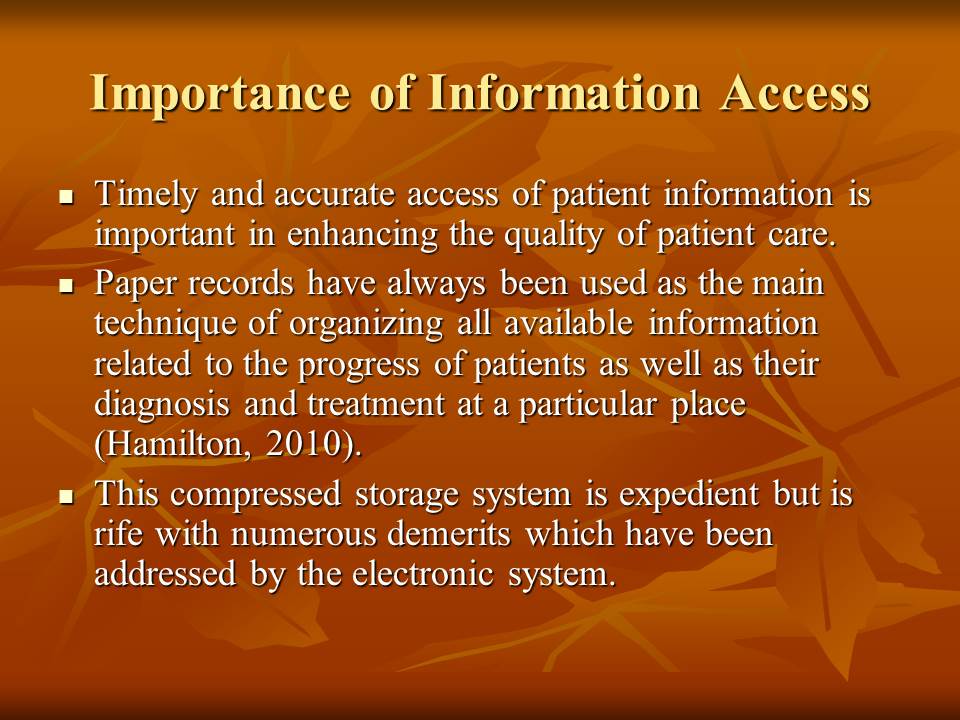 Importance of Information Access

- Timely and accurate access of patient information is important in enhancing the quality of patient care.
- Paper records have always been used as the main technique of organizing all available information related to the progress of patients as well as their diagnosis and treatment at a particular place (Hamilton, 2010).
- This compressed storage system is expedient but is rife with numerous demerits which have been addressed by the electronic system.